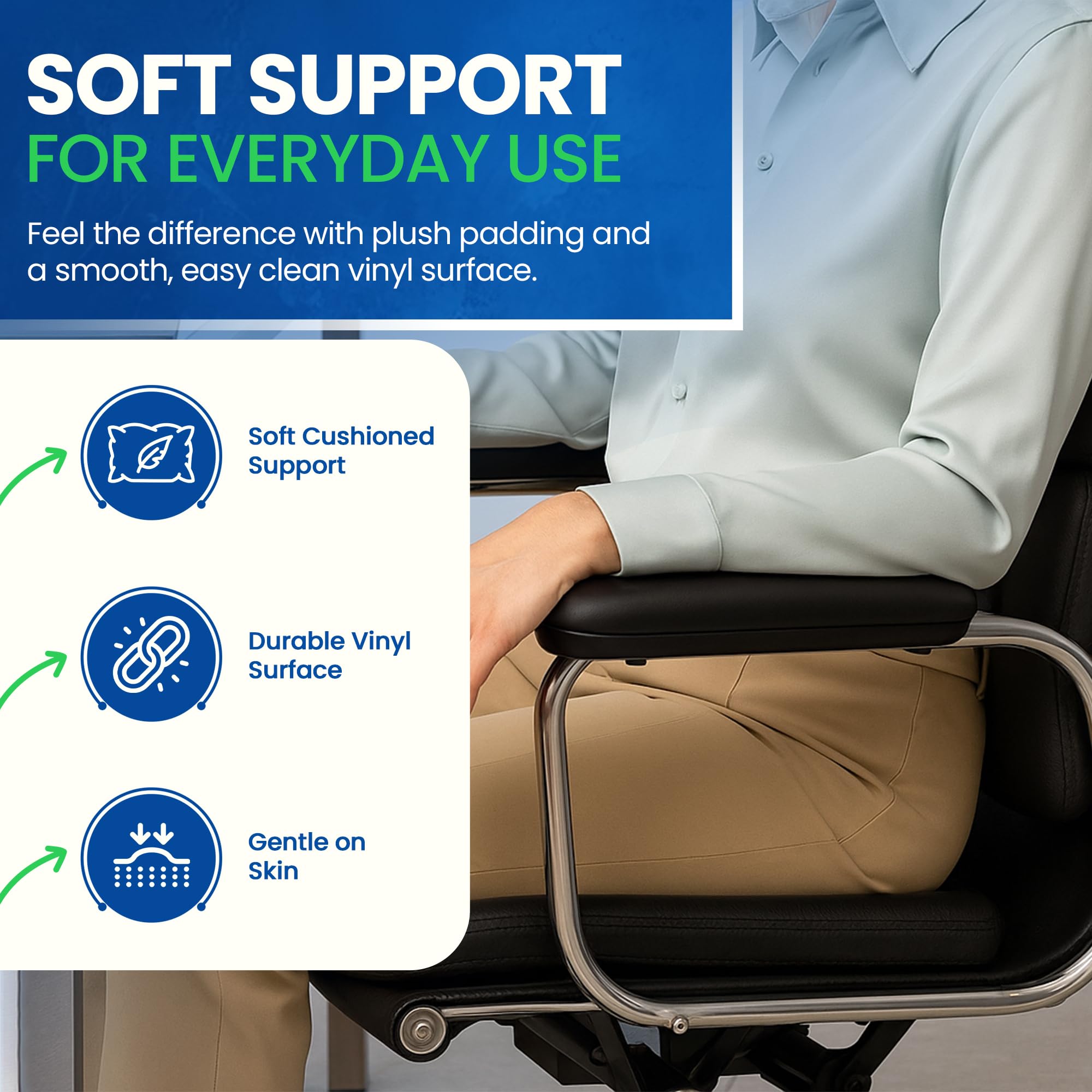 SOFT SUPPORT
FOR EVERYDAY USE

Feel the difference with plush padding and a smooth, easy clean vinyl surface.

Soft Cushioned Support

Durable Vinyl Surface

Gentle on Skin